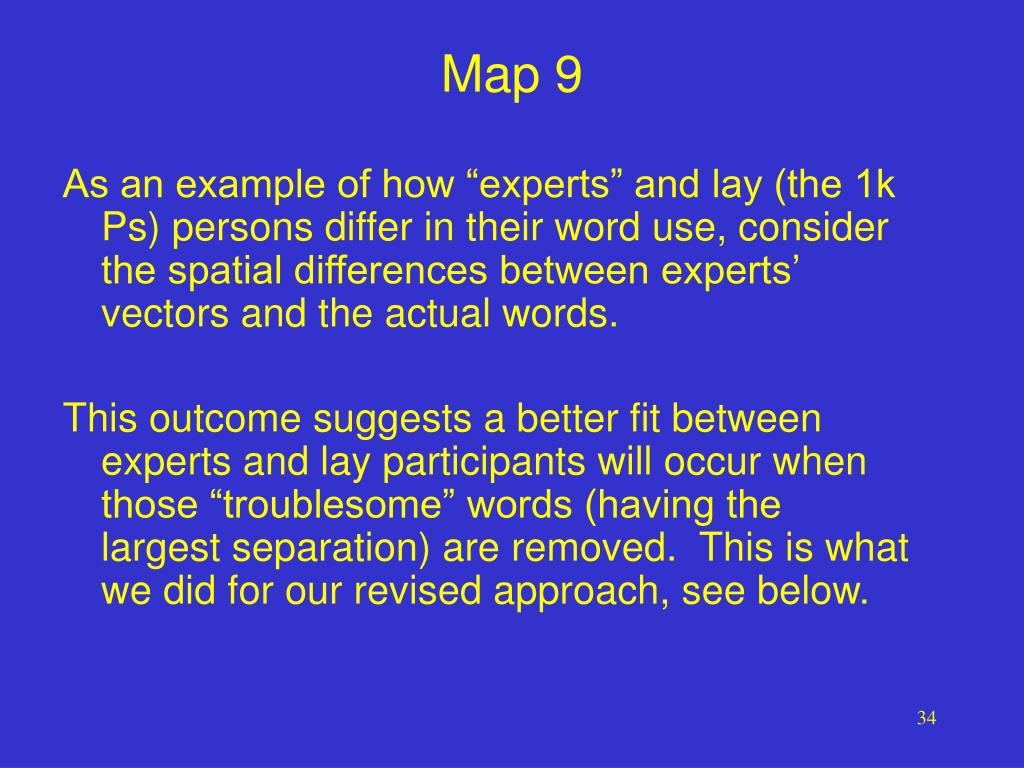 Map 9

As an example of how “experts” and lay (the 1k Ps) persons differ in their word use, consider the spatial differences between experts’ vectors and the actual words.

This outcome suggests a better fit between experts and lay participants will occur when those “troublesome” words (having the largest separation) are removed. This is what we did for our revised approach, see below.

34